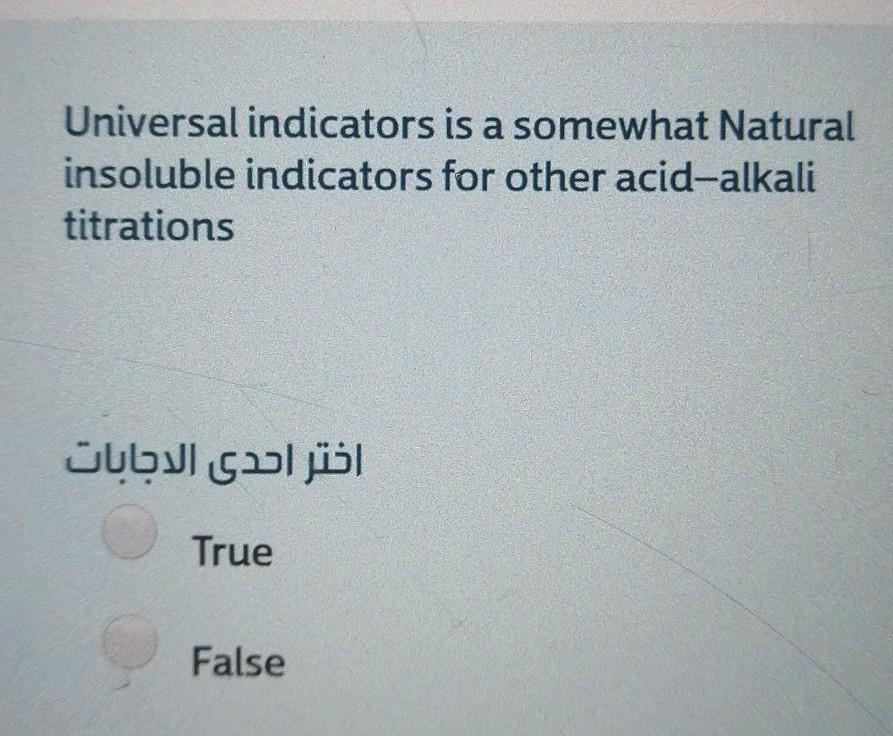 Universal indicators is a somewhat Natural insoluble indicators for other acid–alkali titrations

اختر احدى الاجابات

True

False